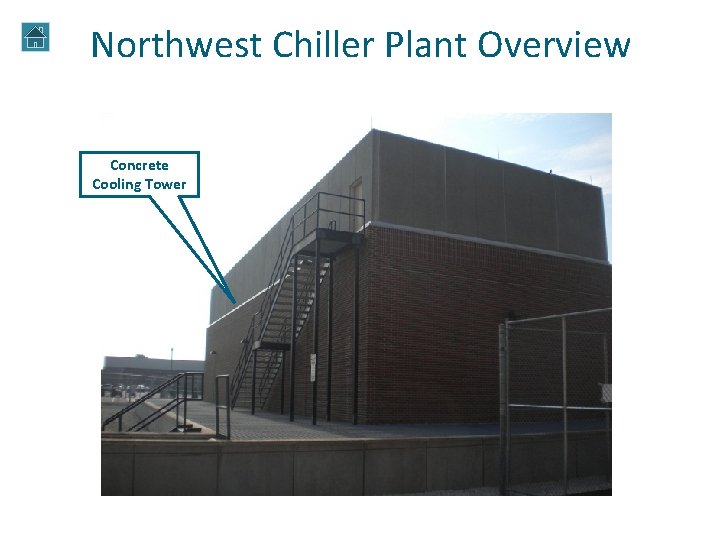 Northwest Chiller Plant Overview

Concrete
Cooling Tower